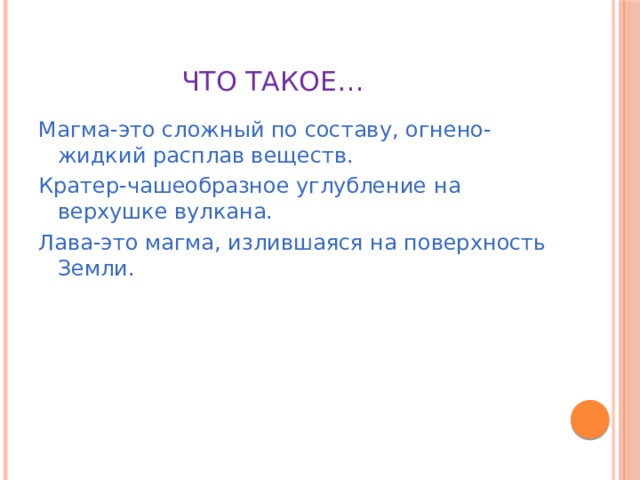 ЧТО ТАКОЕ…

Магма-это сложный по составу, огнено-жидкий расплав веществ.

Кратер-чашеобразное углубление на верхушке вулкана.

Лава-это магма, излившаяся на поверхность Земли.